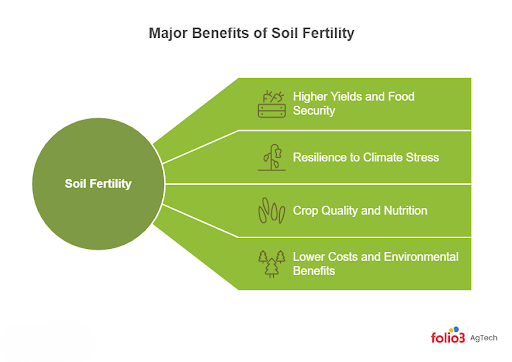 Major Benefits of Soil Fertility

Soil Fertility

Higher Yields and Food Security

Resilience to Climate Stress

Crop Quality and Nutrition

Lower Costs and Environmental Benefits

folio3 AgTech